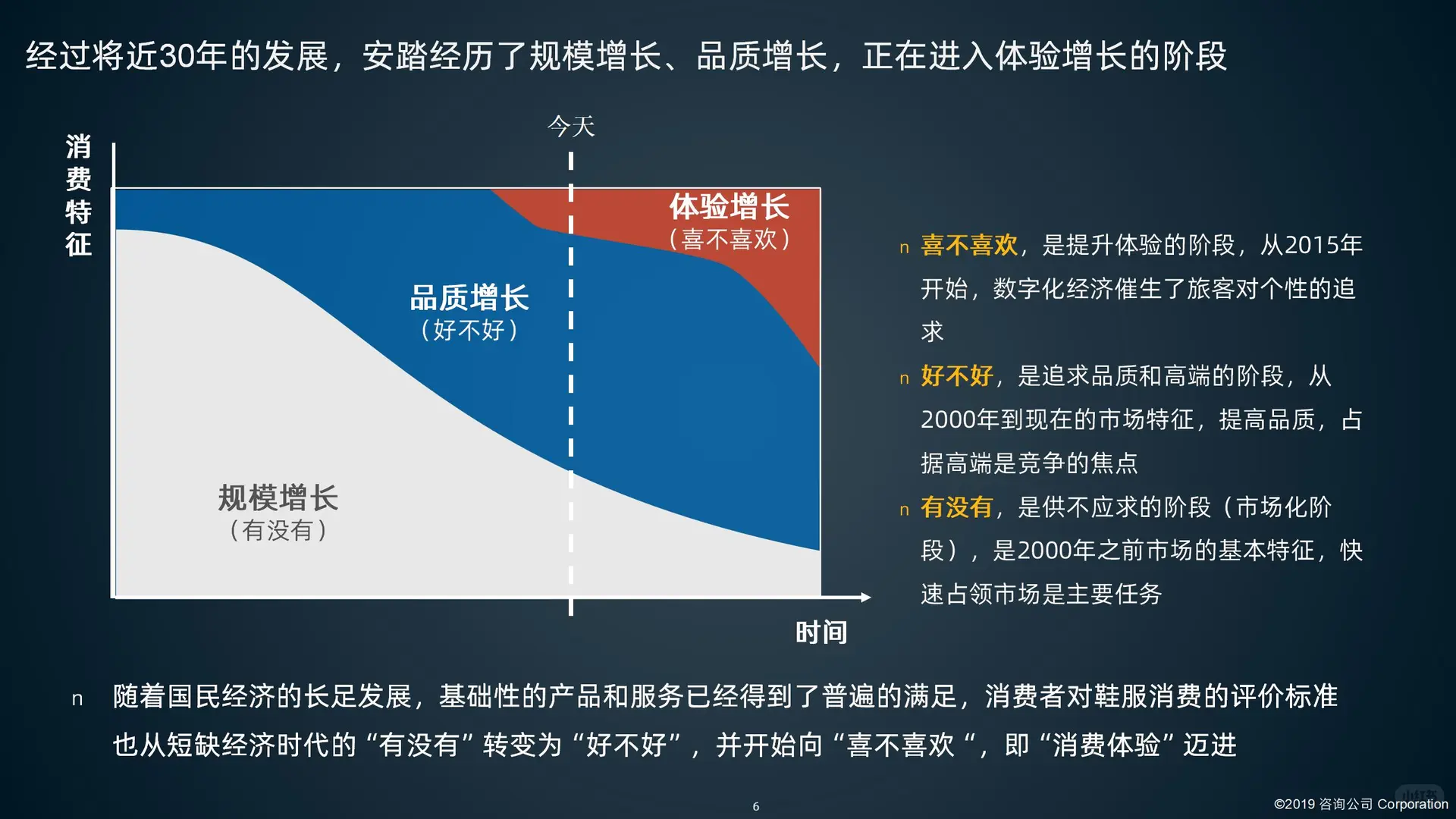 经过将近30年的发展，安踏经历了规模增长、品质增长，正在进入体验增长的阶段

消费特征

今天

体验增长
（喜不喜欢）

品质增长
（好不好）

规模增长
（有没有）

时间

n 喜不喜欢，是提升体验的阶段，从2015年开始，数字化经济催生了旅客对个性的追求

n 好不好，是追求品质和高端的阶段，从2000年到现在的市场特征，提高品质，占据高端是竞争的焦点

n 有没有，是供不应求的阶段（市场化阶段），是2000年之前市场的基本特征，快速占领市场是主要任务

n 随着国民经济的长足发展，基础性的产品和服务已经得到了普遍的满足，消费者对鞋服消费的评价标准也从短缺经济时代的“有没有”转变为“好不好”，并开始向“喜不喜欢“，即“消费体验”迈进

6

©2019 咨询公司 Corporation